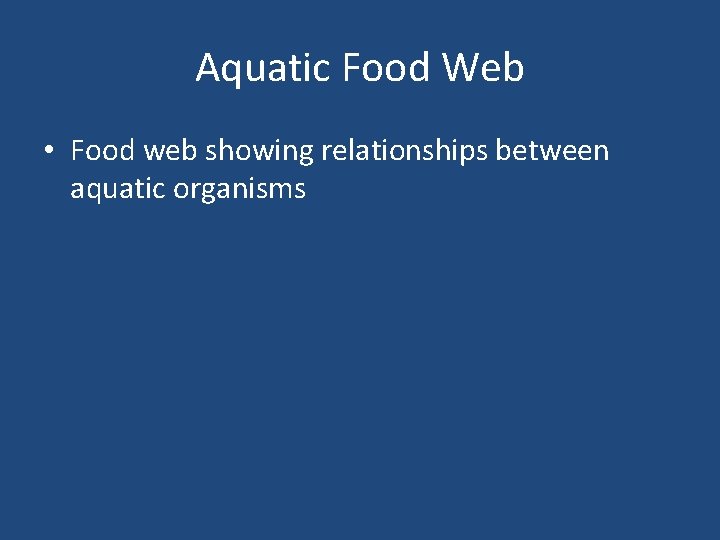 Aquatic Food Web

• Food web showing relationships between aquatic organisms